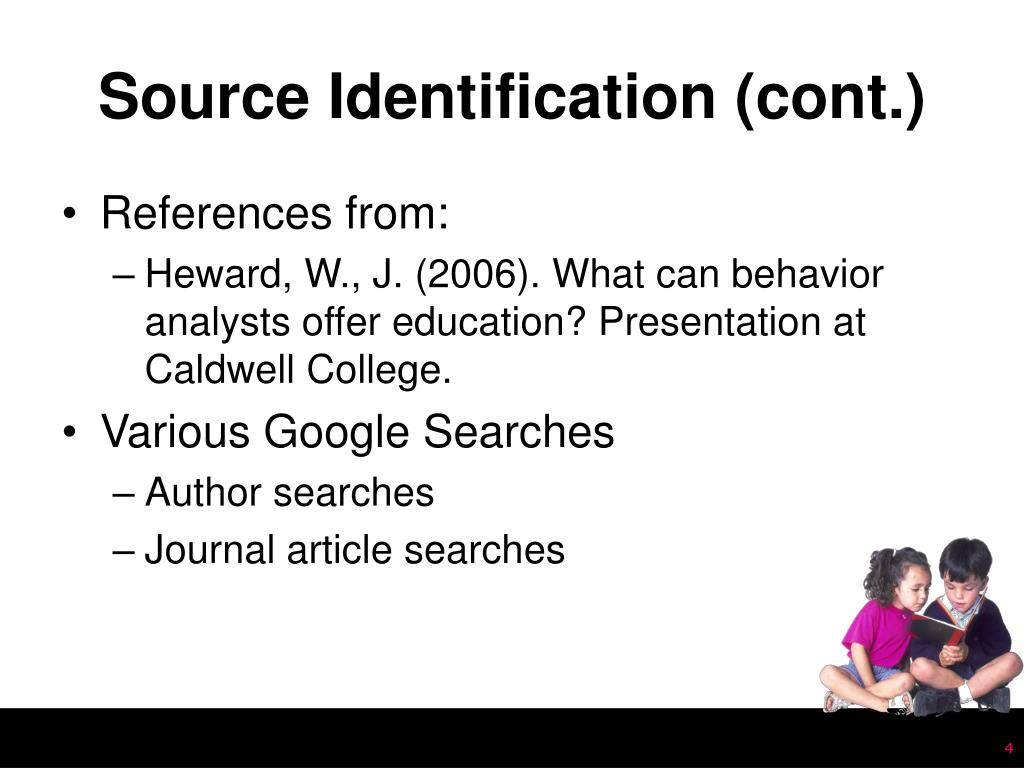 Source Identification (cont.)

• References from:
– Heward, W., J. (2006). What can behavior analysts offer education? Presentation at Caldwell College.
• Various Google Searches
– Author searches
– Journal article searches

4